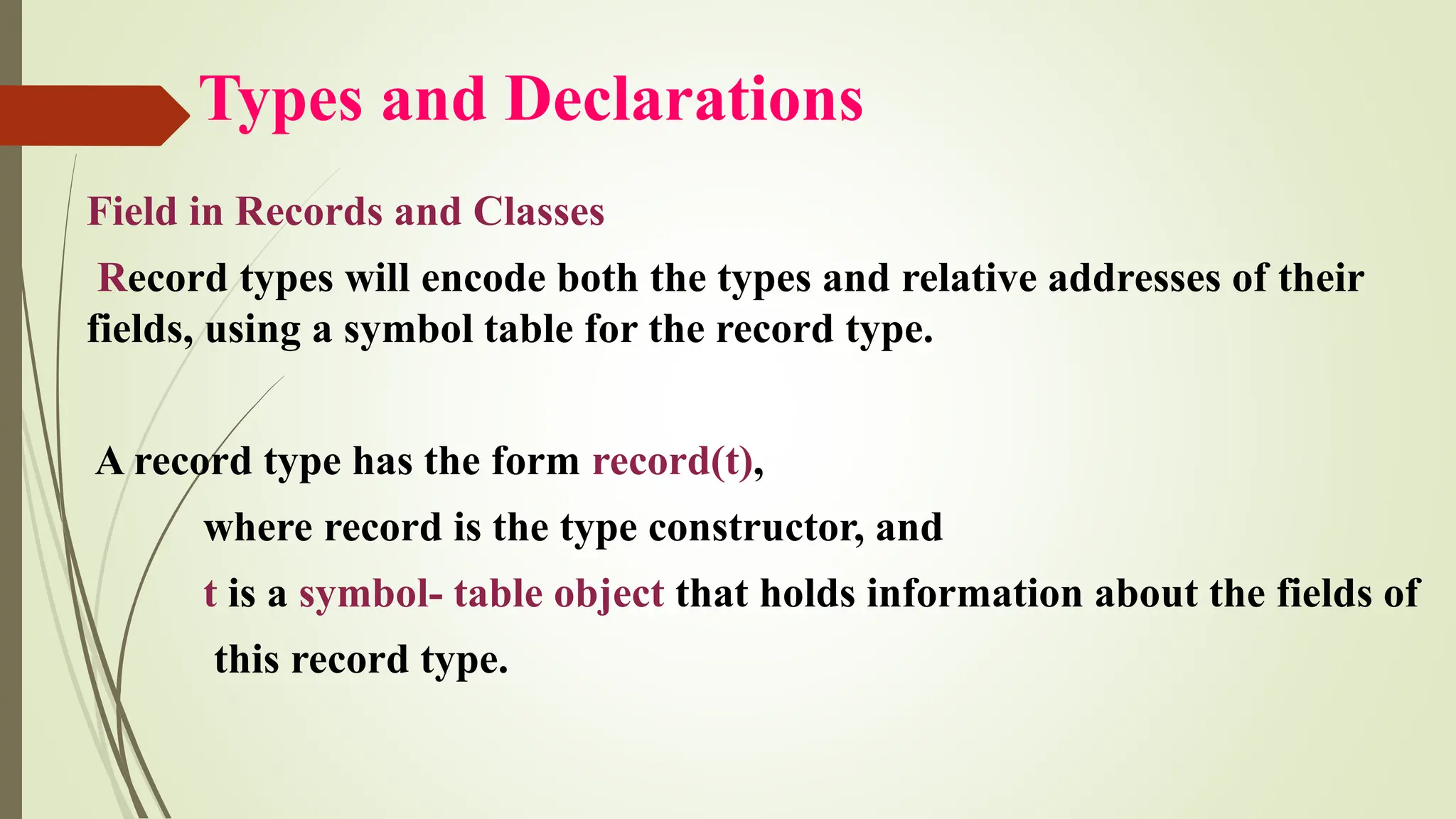 Types and Declarations

Field in Records and Classes

Record types will encode both the types and relative addresses of their fields, using a symbol table for the record type.

A record type has the form record(t),

where record is the type constructor, and

t is a symbol- table object that holds information about the fields of this record type.